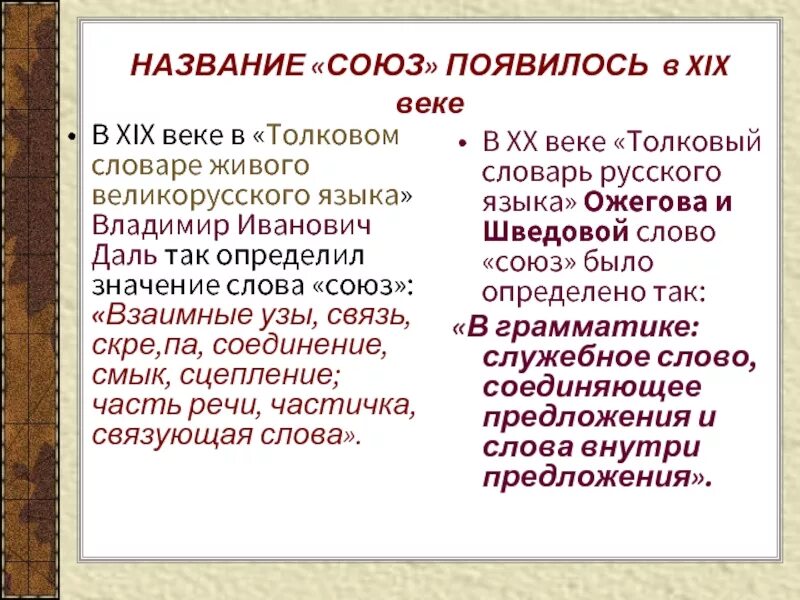 НАЗВАНИЕ «СОЮЗ» ПОЯВИЛОСЬ в XIX веке

• В XIX веке в «Толковом словаре живого великорусского языка» Владимир Иванович Даль так определил значение слова «союз»: «Взаимные узы, связь, скре,па, соединение, смык, сцепление; часть речи, частичка, связующая слова».

• В XX веке «Толковый словарь русского языка» Ожегова и Шведовой слово «союз» было определено так:
«В грамматике: служебное слово, соединяющее предложения и слова внутри предложения».